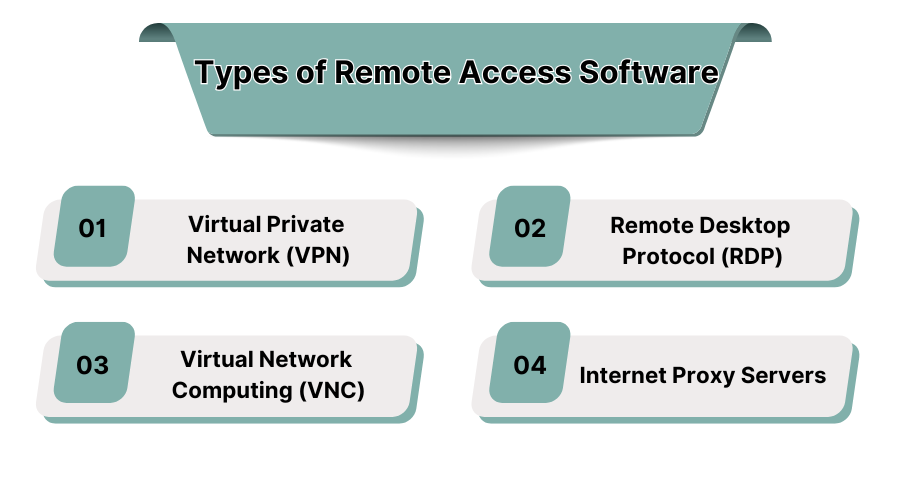 Types of Remote Access Software

01 Virtual Private Network (VPN)

02 Remote Desktop Protocol (RDP)

03 Virtual Network Computing (VNC)

04 Internet Proxy Servers